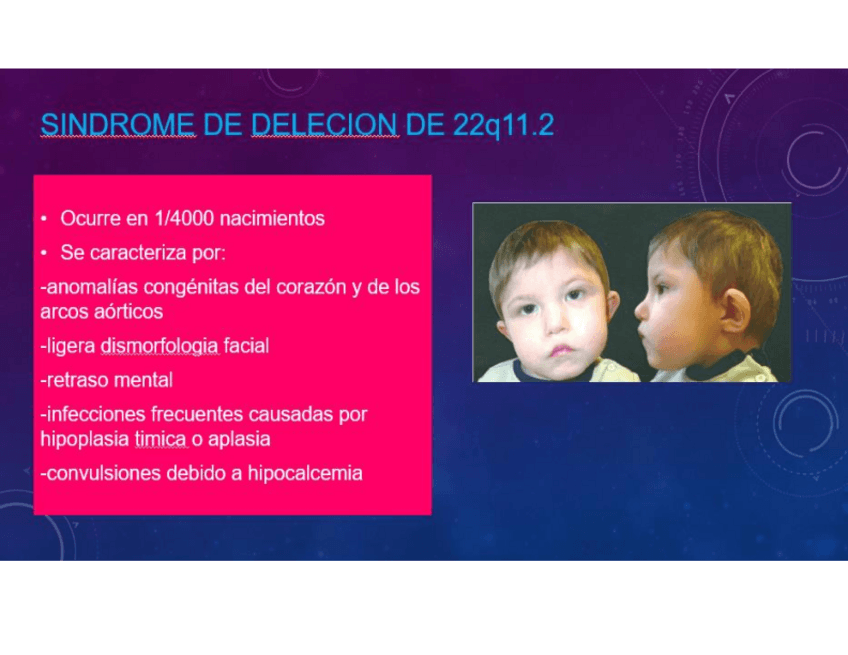 SINDROME DE DELECION DE 22q11.2

• Ocurre en 1/4000 nacimientos

• Se caracteriza por:

-anomalías congénitas del corazón y de los arcos aórticos

-ligera dismorfologia facial

-retraso mental

-infecciones frecuentes causadas por hipoplasia timica o aplasia

-convulsiones debido a hipocalcemia